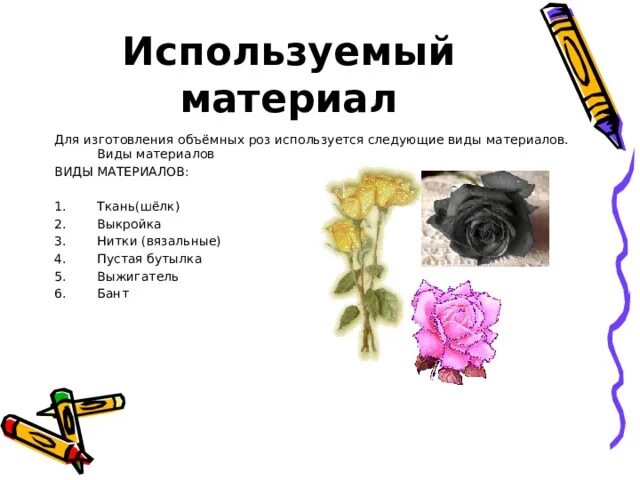 Используемый материал

Для изготовления объёмных роз используется следующие виды материалов. Виды материалов

ВИДЫ МАТЕРИАЛОВ:

1. Ткань(шёлк)
2. Выкройка
3. Нитки (вязальные)
4. Пустая бутылка
5. Выжигатель
6. Бант